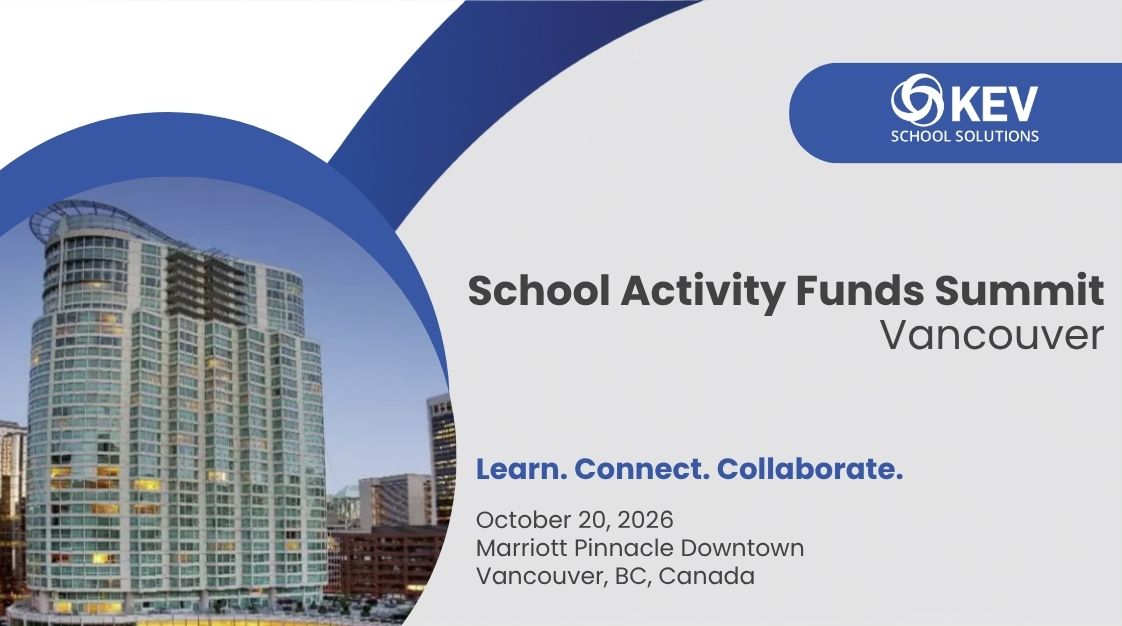 KEV
SCHOOL SOLUTIONS

School Activity Funds Summit
Vancouver

Learn. Connect. Collaborate.

October 20, 2026
Marriott Pinnacle Downtown
Vancouver, BC, Canada